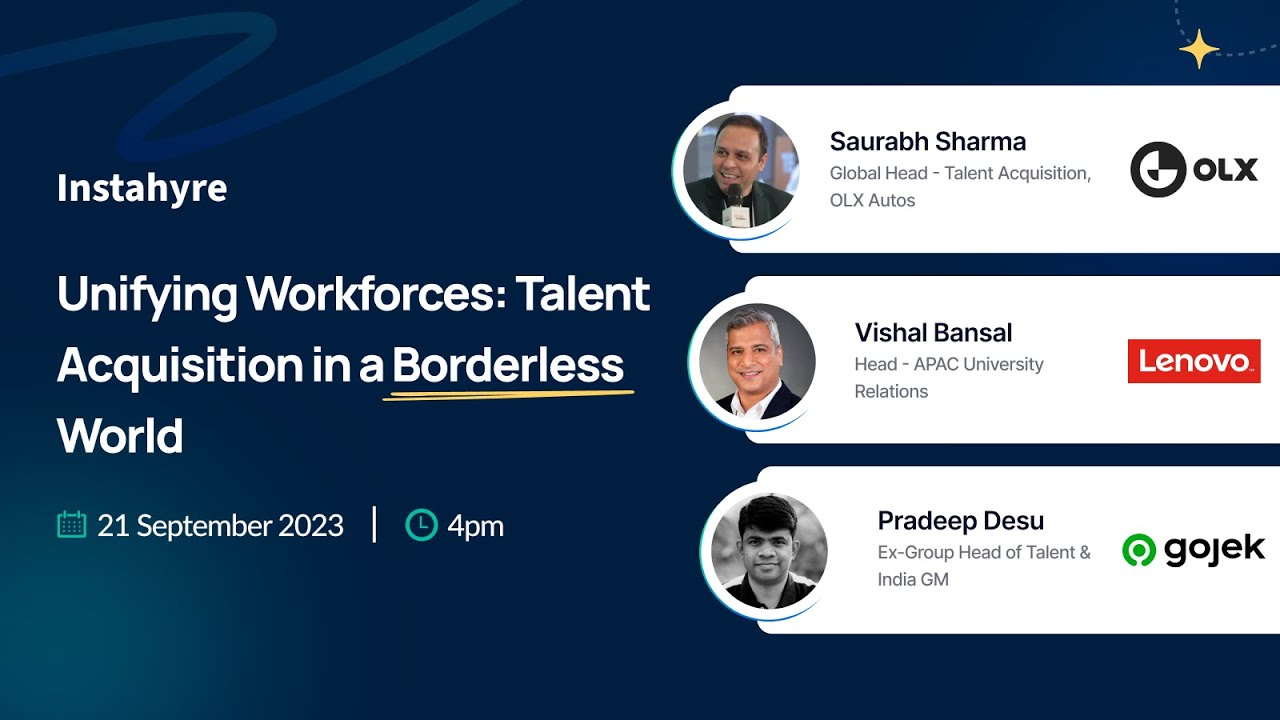 Instahyre

Unifying Workforces: Talent Acquisition in a Borderless World

21 September 2023 | 4pm

Saurabh Sharma
Global Head - Talent Acquisition, OLX Autos

OLX

Vishal Bansal
Head - APAC University Relations

Lenovo

Pradeep Desu
Ex-Group Head of Talent & India GM

gojek